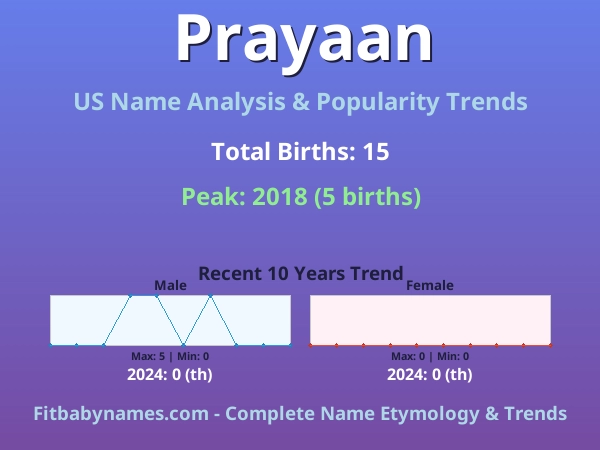 Prayaan

US Name Analysis & Popularity Trends

Total Births: 15

Peak: 2018 (5 births)

Recent 10 Years Trend

Male

Max: 5 | Min: 0

2024: 0 (th)

Female

Max: 0 | Min: 0

2024: 0 (th)

Fitbabynames.com - Complete Name Etymology & Trends